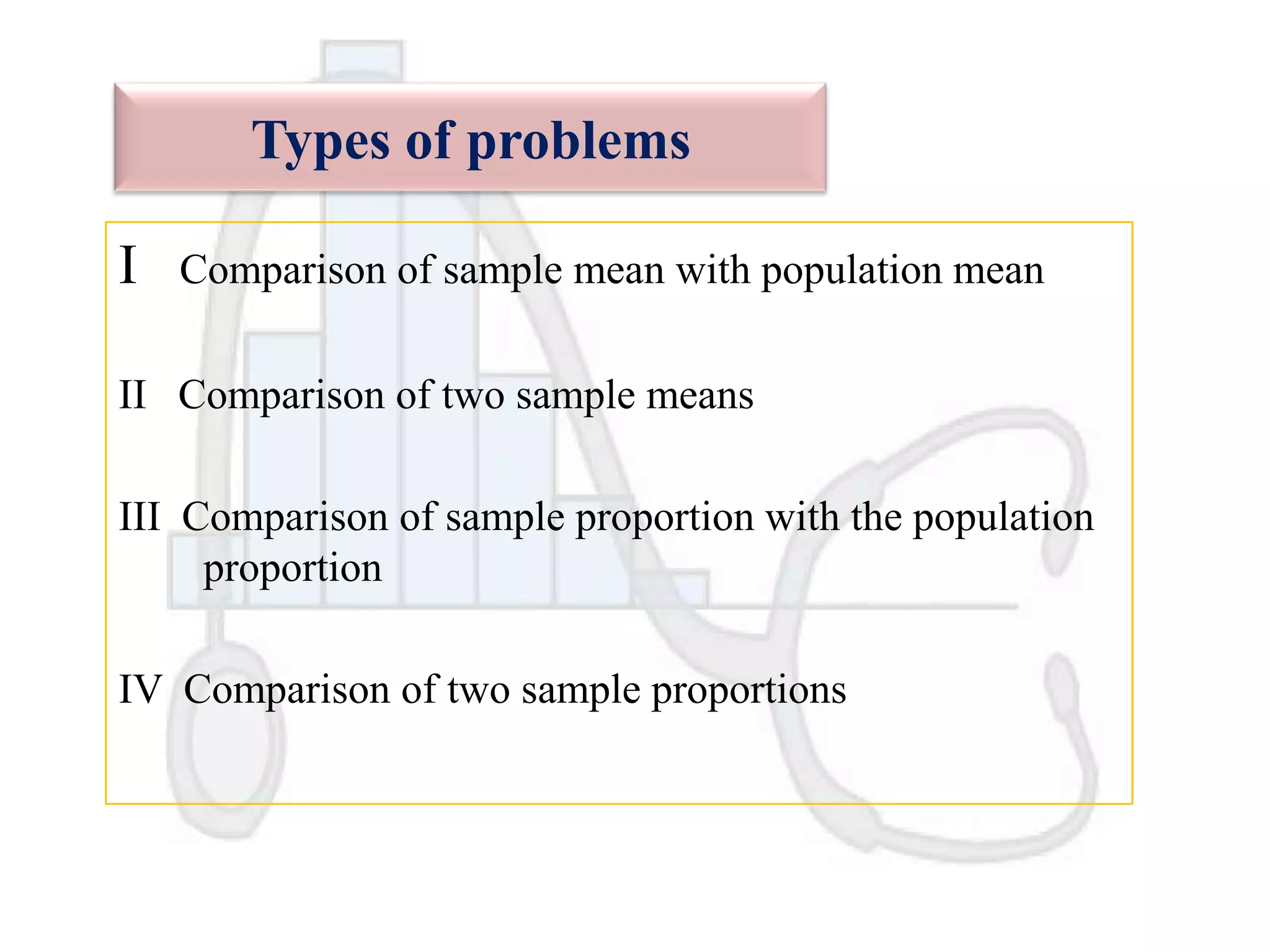 Types of problems

I Comparison of sample mean with population mean

II Comparison of two sample means

III Comparison of sample proportion with the population proportion

IV Comparison of two sample proportions